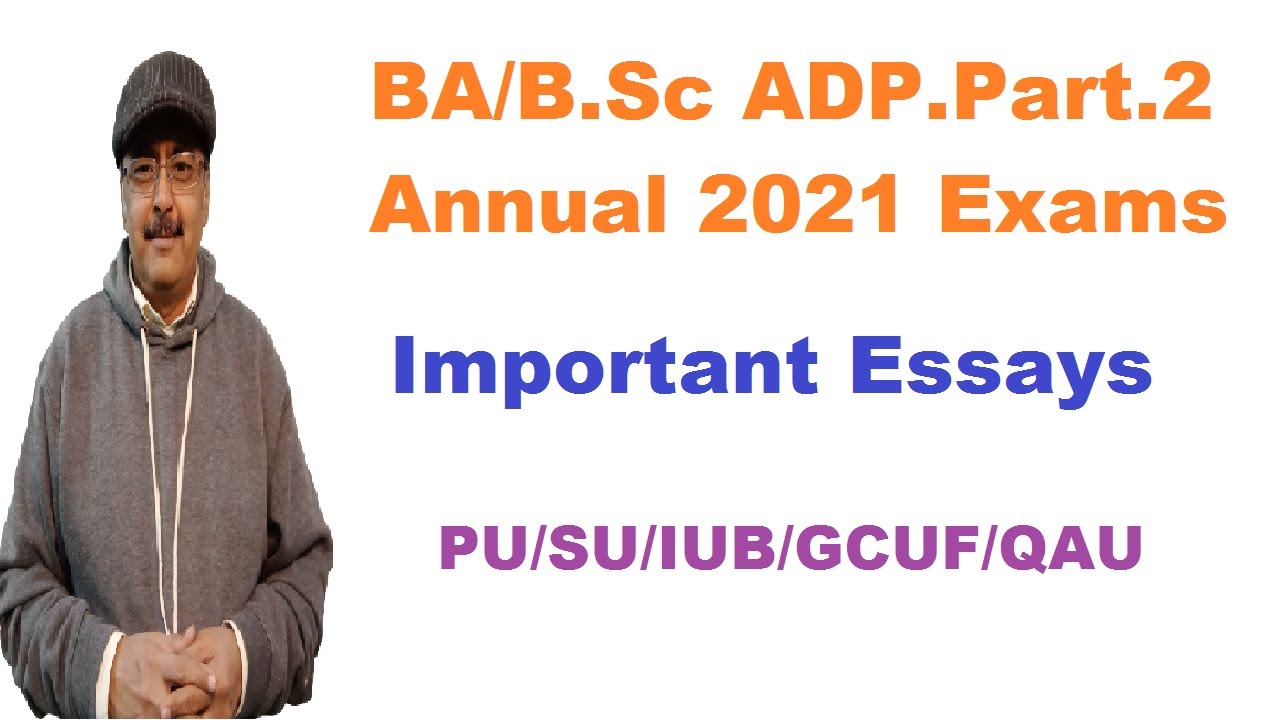 BA/B.Sc ADP.Part.2
Annual 2021 Exams

Important Essays

PU/SU/IUB/GCUF/QAU